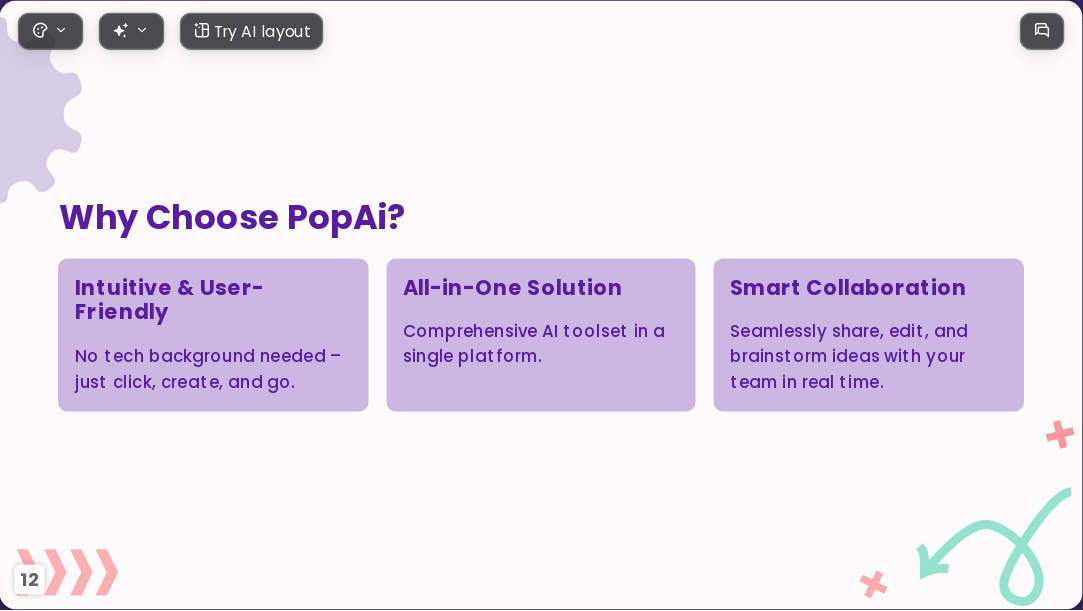 Try AI layout

Why Choose PopAi?

Intuitive & User-Friendly

No tech background needed – just click, create, and go.

All-in-One Solution

Comprehensive AI toolset in a single platform.

Smart Collaboration

Seamlessly share, edit, and brainstorm ideas with your team in real time.

12